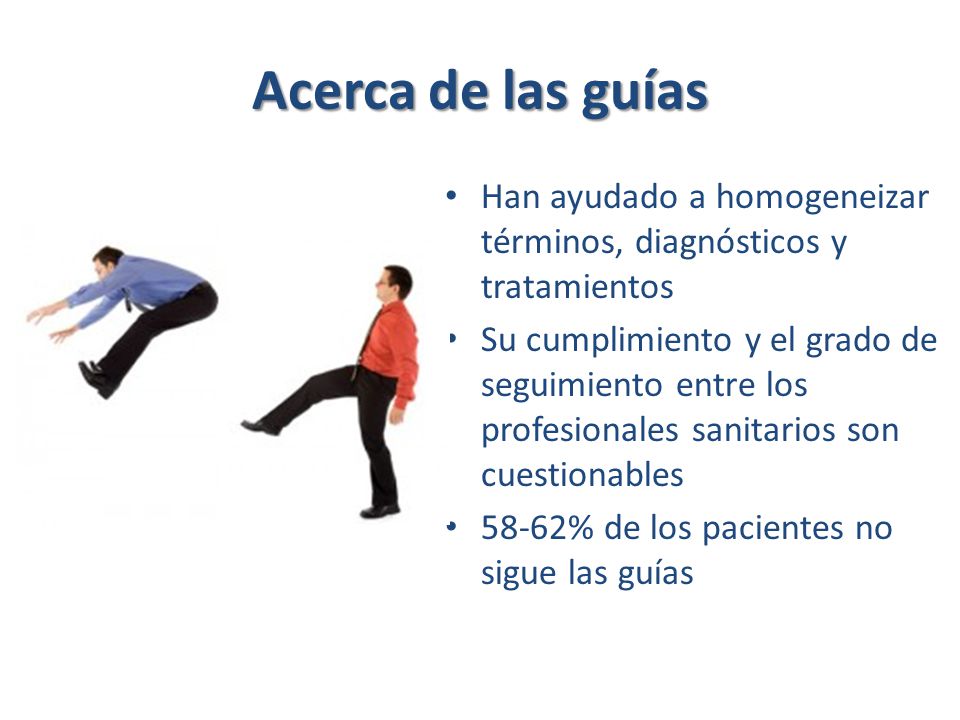 Acerca de las guías

• Han ayudado a homogeneizar términos, diagnósticos y tratamientos
• Su cumplimiento y el grado de seguimiento entre los profesionales sanitarios son cuestionables
• 58-62% de los pacientes no sigue las guías